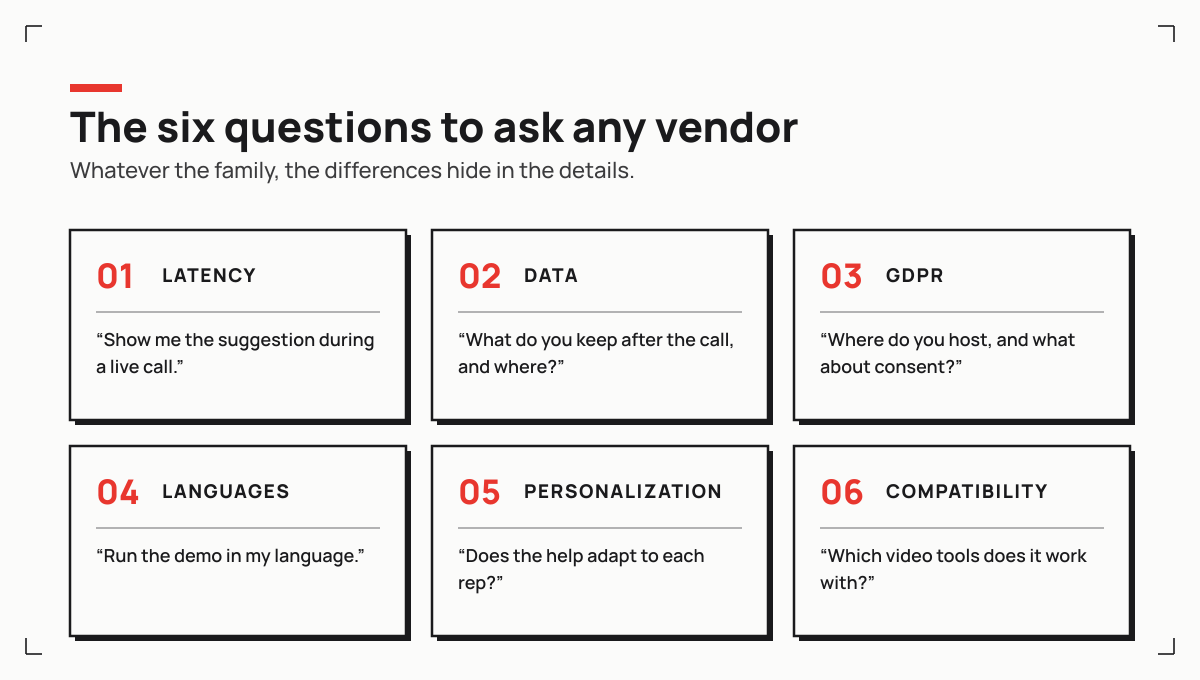 The six questions to ask any vendor

Whatever the family, the differences hide in the details.

01 LATENCY

“Show me the suggestion during a live call.”

02 DATA

“What do you keep after the call, and where?”

03 GDPR

“Where do you host, and what about consent?”

04 LANGUAGES

“Run the demo in my language.”

05 PERSONALIZATION

“Does the help adapt to each rep?”

06 COMPATIBILITY

“Which video tools does it work with?”